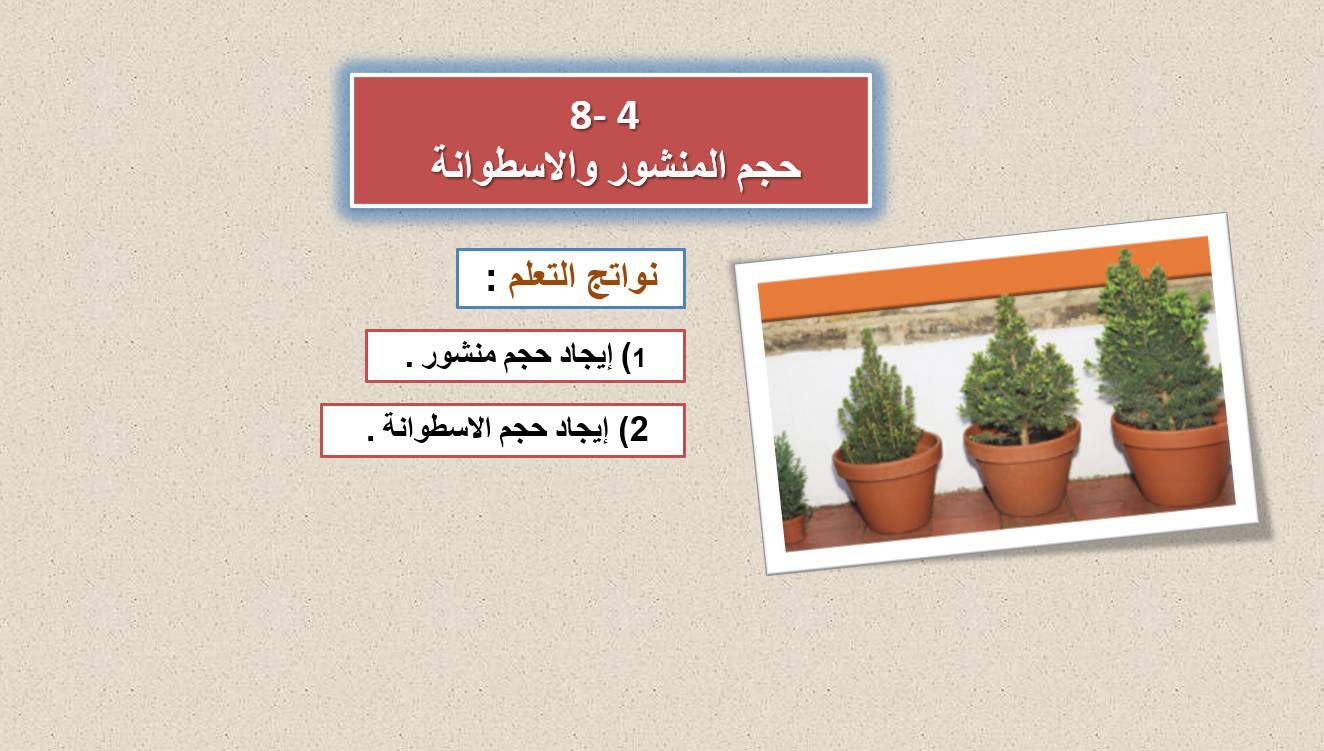 8- 4
حجم المنشور والاسطوانة

نواتج التعلم :

1) إيجاد حجم منشور .

2) إيجاد حجم الاسطوانة .